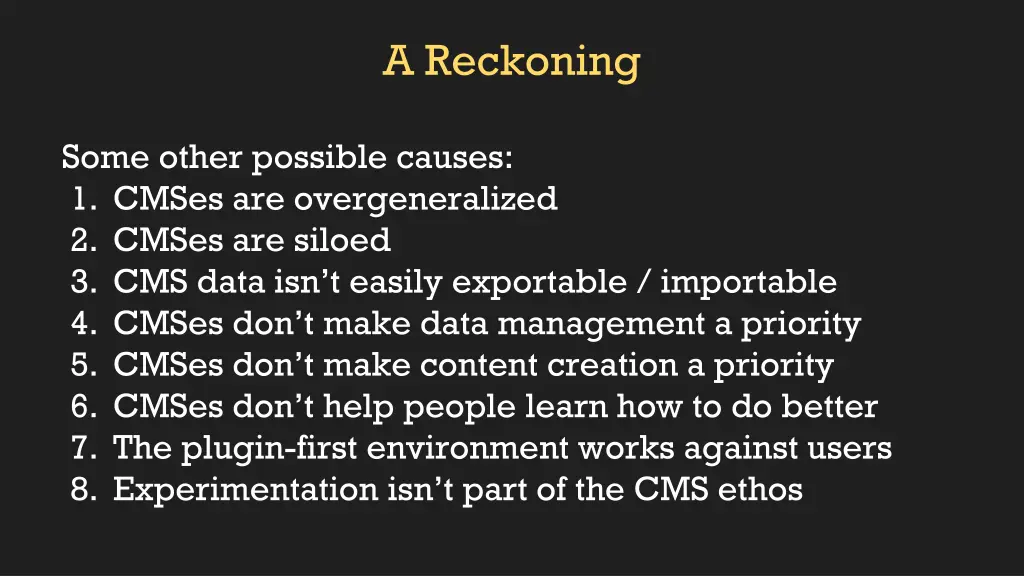 A Reckoning

Some other possible causes:
1. CMSes are overgeneralized
2. CMSes are siloed
3. CMS data isn’t easily exportable / importable
4. CMSes don’t make data management a priority
5. CMSes don’t make content creation a priority
6. CMSes don’t help people learn how to do better
7. The plugin-first environment works against users
8. Experimentation isn’t part of the CMS ethos